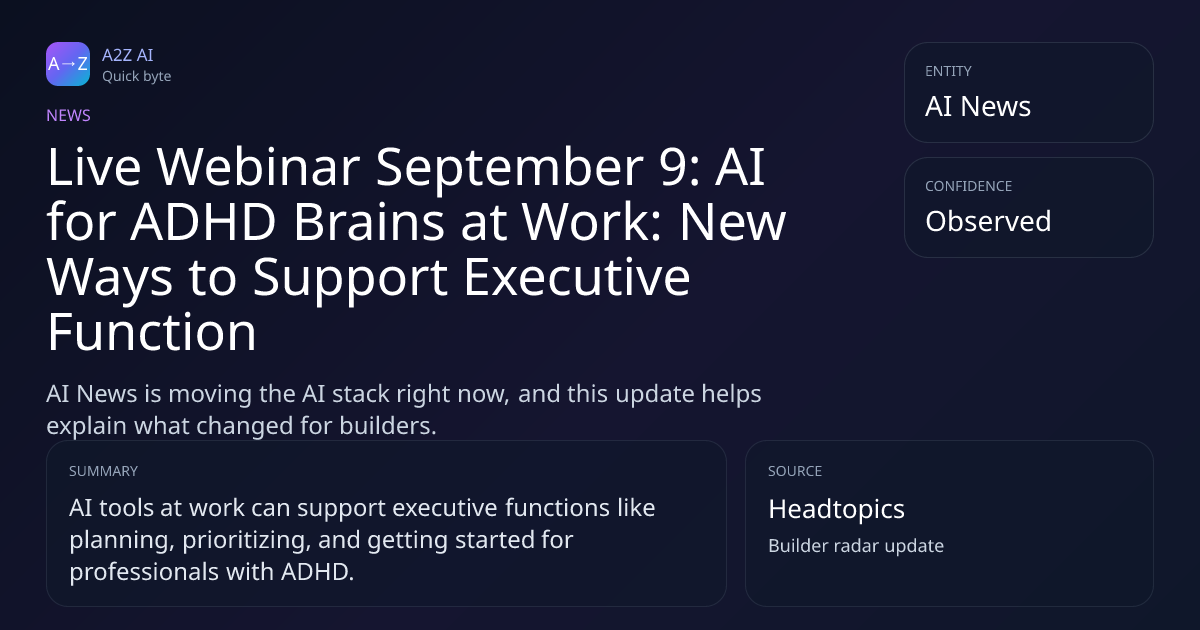 A→Z

A2Z AI
Quick byte

NEWS

Live Webinar September 9: AI for ADHD Brains at Work: New Ways to Support Executive Function

AI News is moving the AI stack right now, and this update helps explain what changed for builders.

ENTITY
AI News

CONFIDENCE
Observed

SUMMARY
AI tools at work can support executive functions like planning, prioritizing, and getting started for professionals with ADHD.

SOURCE
Headtopics
Builder radar update